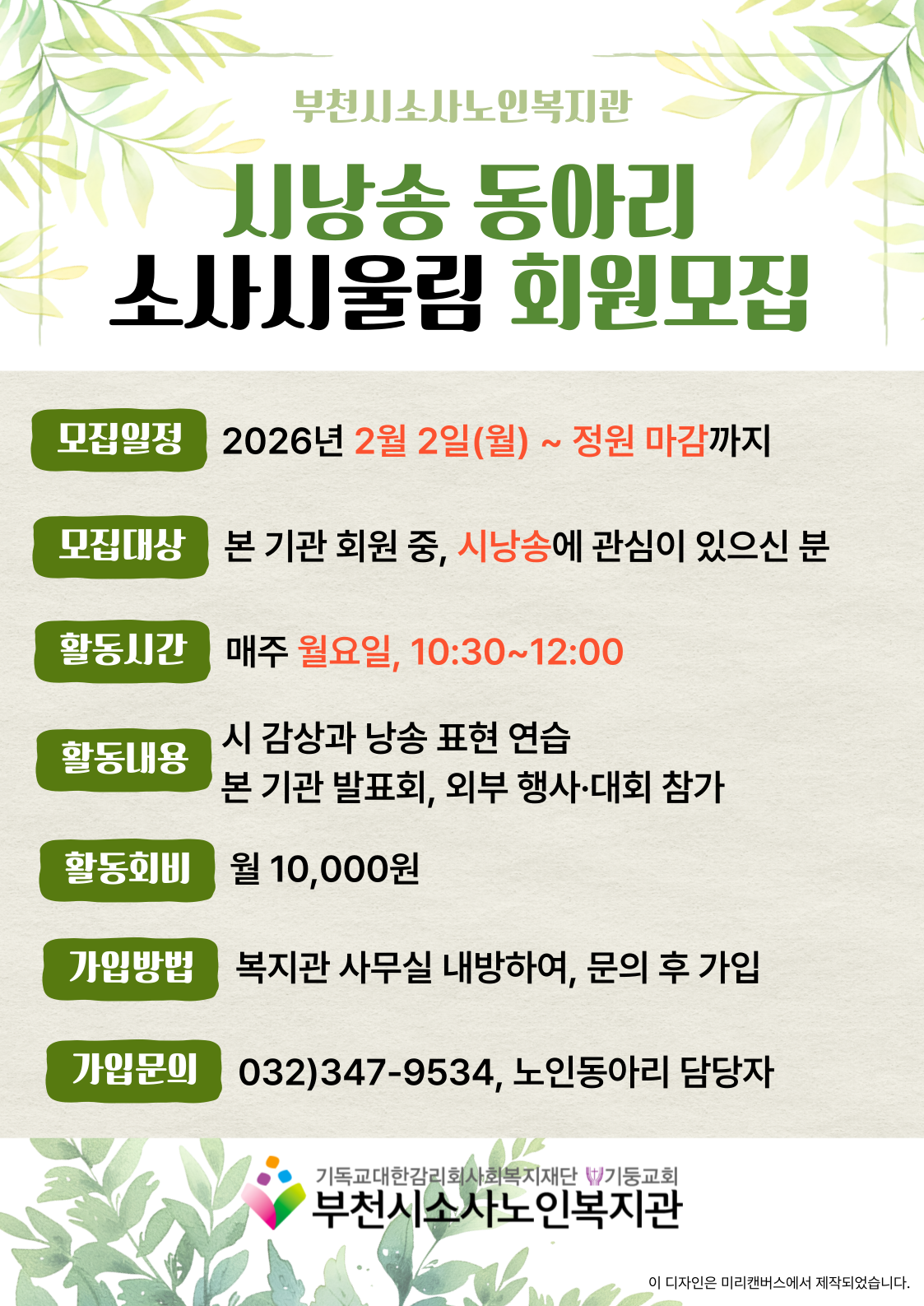 부천시소사노인복지관

시낭송 동아리
소사시울림 회원모집

모집일정 2026년 2월 2일(월) ~ 정원 마감까지

모집대상 본 기관 회원 중, 시낭송에 관심이 있으신 분

활동시간 매주 월요일, 10:30~12:00

활동내용 시 감상과 낭송 표현 연습
본 기관 발표회, 외부 행사·대회 참가

활동회비 월 10,000원

가입방법 복지관 사무실 내방하여, 문의 후 가입

가입문의 032)347-9534, 노인동아리 담당자

기독교대한감리회사회복지재단 기둥교회
부천시소사노인복지관

이 디자인은 미리캔버스에서 제작되었습니다.